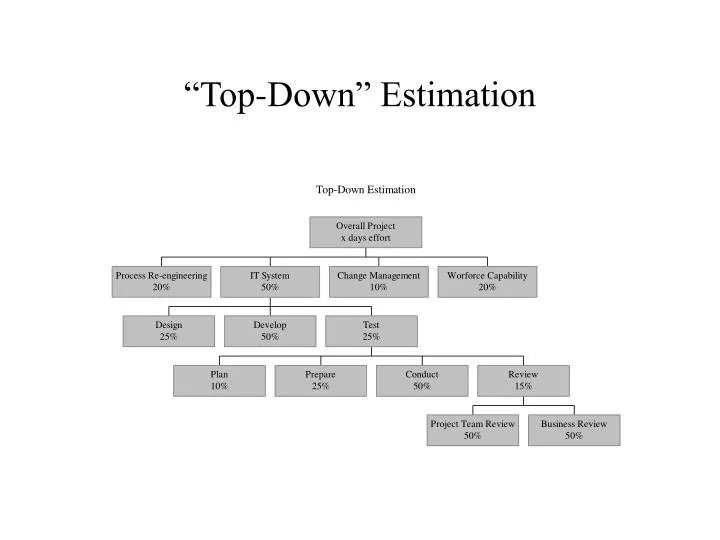 “Top-Down” Estimation

Top-Down Estimation

Overall Project
x days effort

Process Re-engineering
20%

IT System
50%

Change Management
10%

Worforce Capability
20%

Design
25%

Develop
50%

Test
25%

Plan
10%

Prepare
25%

Conduct
50%

Review
15%

Project Team Review
50%

Business Review
50%